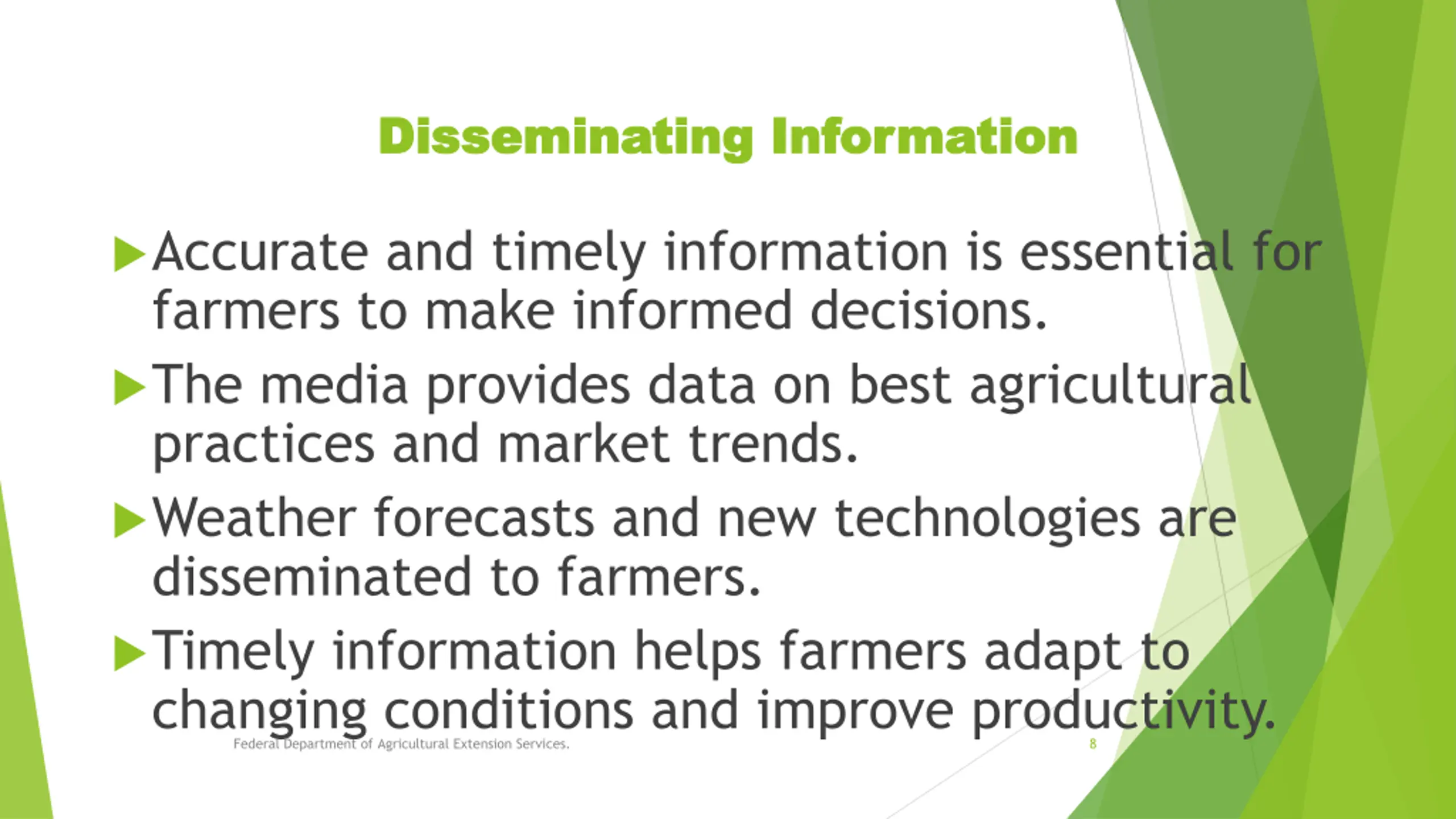 Disseminating Information

Accurate and timely information is essential for farmers to make informed decisions.

The media provides data on best agricultural practices and market trends.

Weather forecasts and new technologies are disseminated to farmers.

Timely information helps farmers adapt to changing conditions and improve productivity.

Federal Department of Agricultural Extension Services.

8